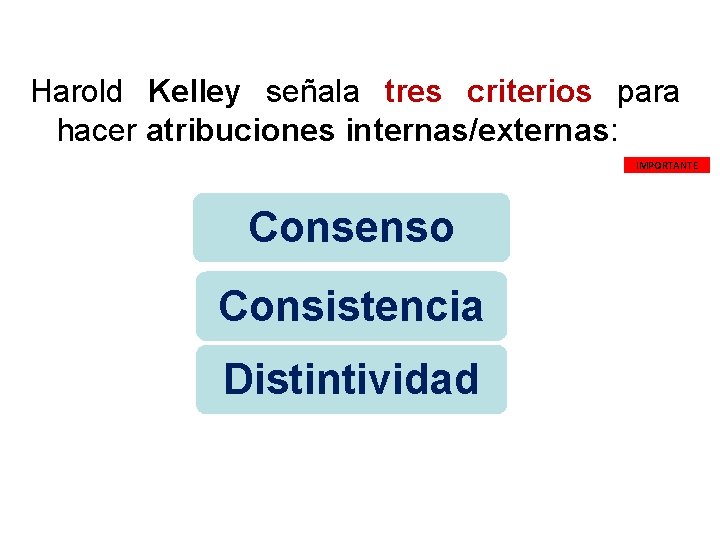 Harold Kelley señala tres criterios para hacer atribuciones internas/externas:

IMPORTANTE

Consenso

Consistencia

Distintividad